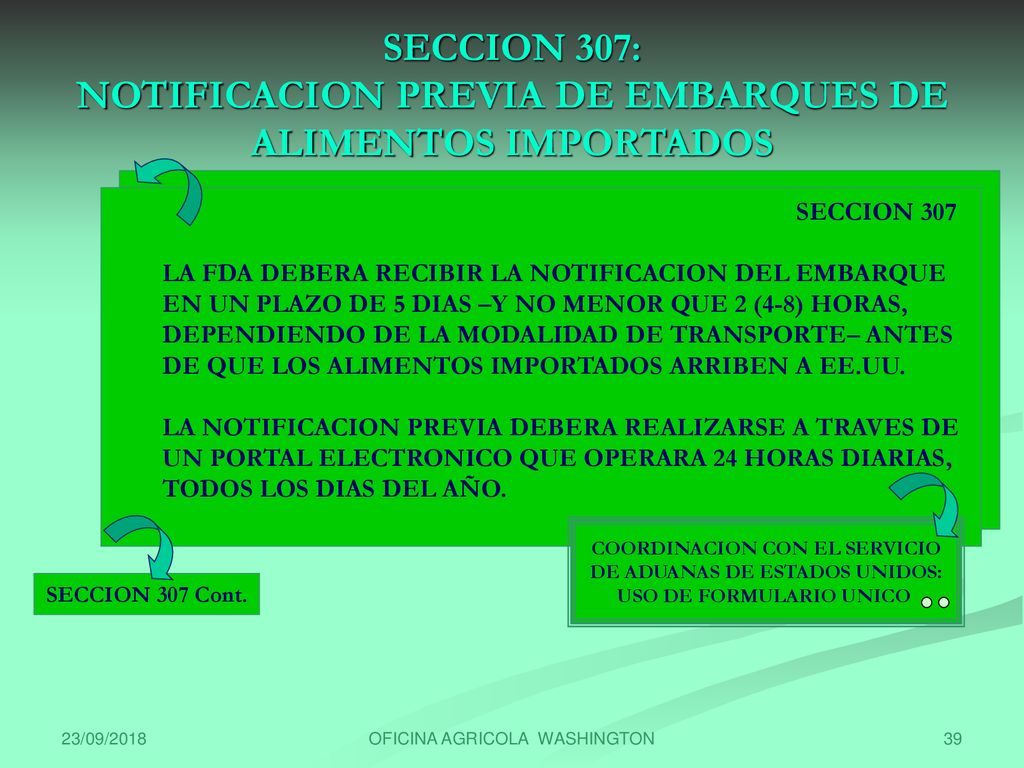 SECCION 307:
NOTIFICACION PREVIA DE EMBARQUES DE ALIMENTOS IMPORTADOS

SECCION 307

LA FDA DEBERA RECIBIR LA NOTIFICACION DEL EMBARQUE EN UN PLAZO DE 5 DIAS –Y NO MENOR QUE 2 (4-8) HORAS, DEPENDIENDO DE LA MODALIDAD DE TRANSPORTE– ANTES DE QUE LOS ALIMENTOS IMPORTADOS ARRIBEN A EE.UU.

LA NOTIFICACION PREVIA DEBERA REALIZARSE A TRAVES DE UN PORTAL ELECTRONICO QUE OPERARA 24 HORAS DIARIAS, TODOS LOS DIAS DEL AÑO.

SECCION 307 Cont.

COORDINACION CON EL SERVICIO DE ADUANAS DE ESTADOS UNIDOS: USO DE FORMULARIO UNICO

23/09/2018

OFICINA AGRICOLA WASHINGTON

39